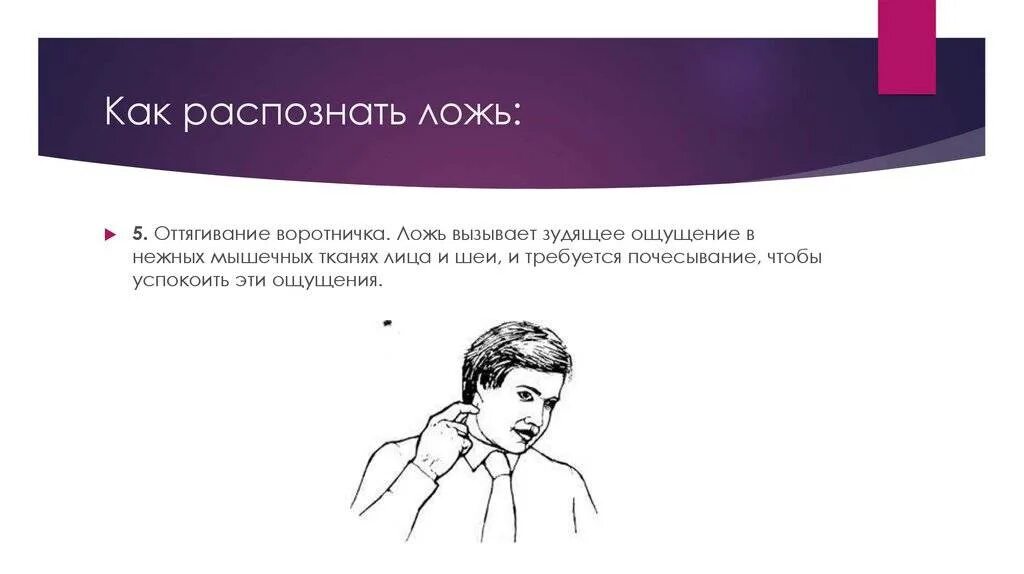 Как распознать ложь:

5. Оттягивание воротничка. Ложь вызывает зудящее ощущение в нежных мышечных тканях лица и шеи, и требуется почесывание, чтобы успокоить эти ощущения.